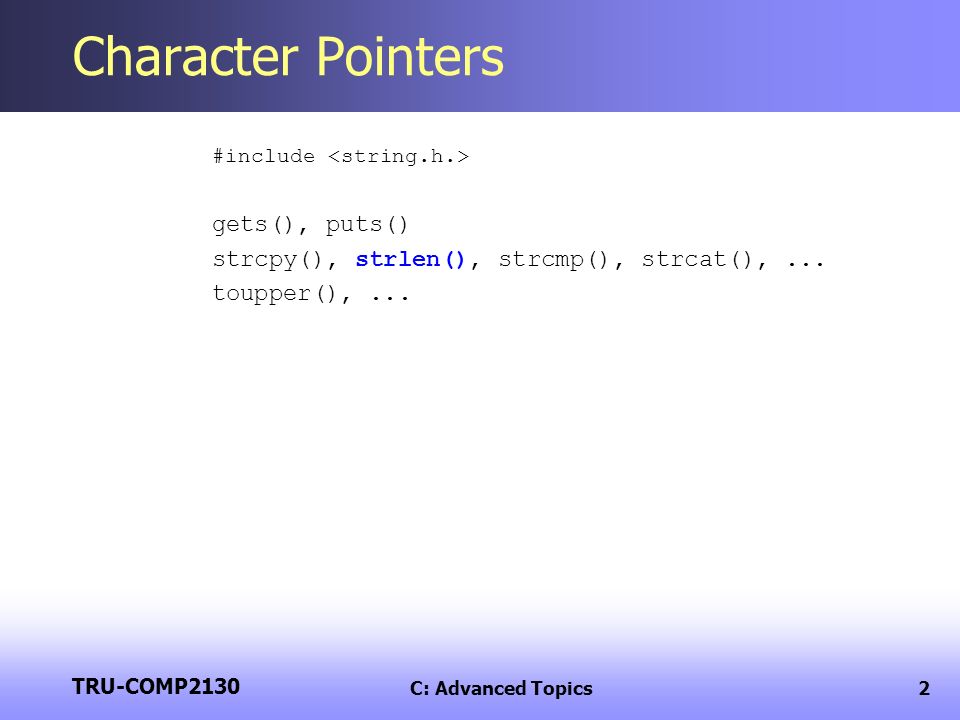 Character Pointers

#include <string.h.>

gets(), puts()
strcpy(), strlen(), strcmp(), strcat(), ...
toupper(), ...

TRU-COMP2130

C: Advanced Topics

2